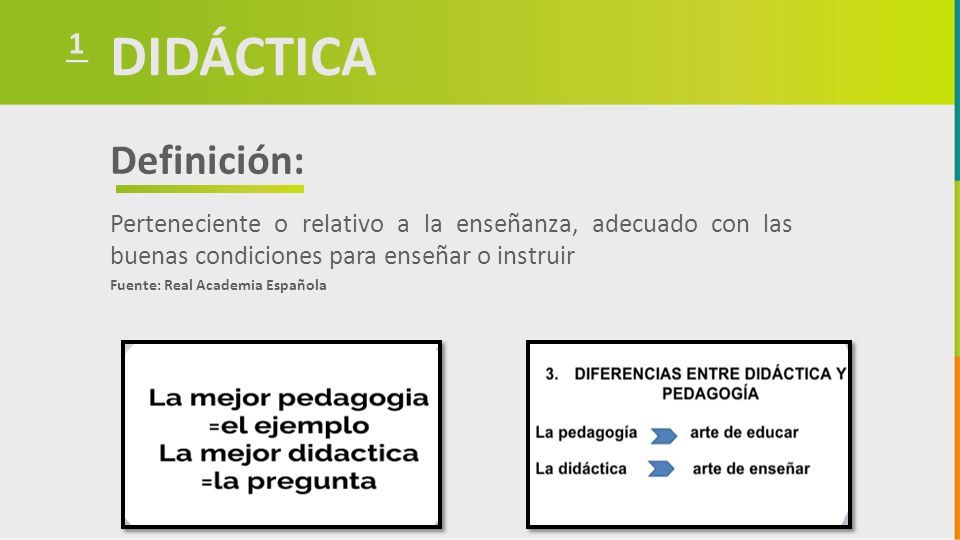 1 DIDÁCTICA

Definición:

Perteneciente o relativo a la enseñanza, adecuado con las buenas condiciones para enseñar o instruir

Fuente: Real Academia Española

La mejor pedagogia =el ejemplo
La mejor didactica =la pregunta

3. DIFERENCIAS ENTRE DIDÁCTICA Y PEDAGOGÍA

La pedagogía arte de educar

La didáctica arte de enseñar